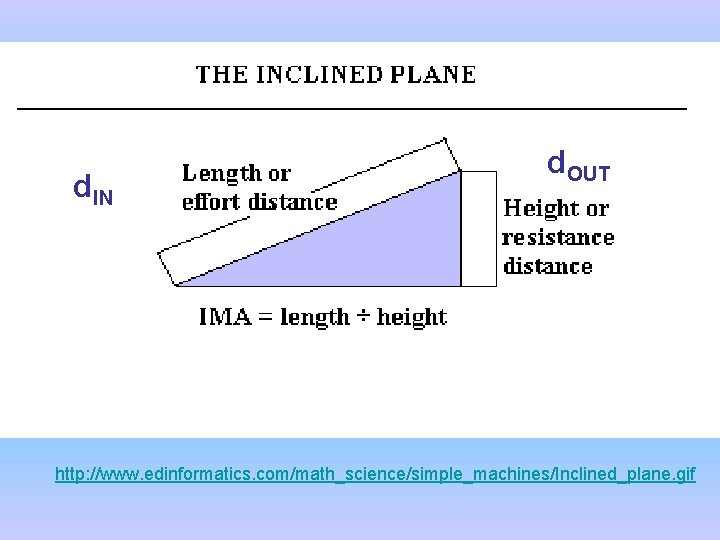 THE INCLINED PLANE

$d_{IN}$

Length or effort distance

$d_{OUT}$

Height or resistance distance

IMA = length ÷ height

http://www.edinformatics.com/math_science/simple_machines/Inclined_plane.gif